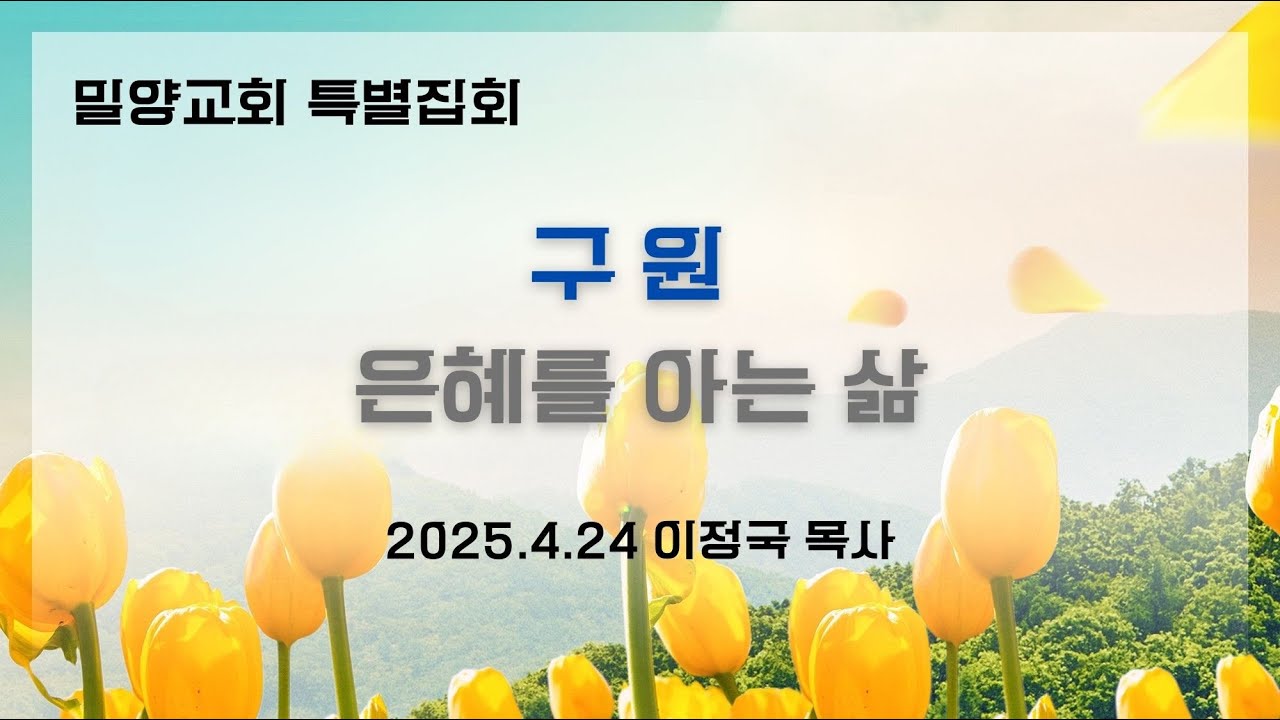 밀양교회 특별집회

구 원

은혜를 아는 삶

2025.4.24 이정국 목사